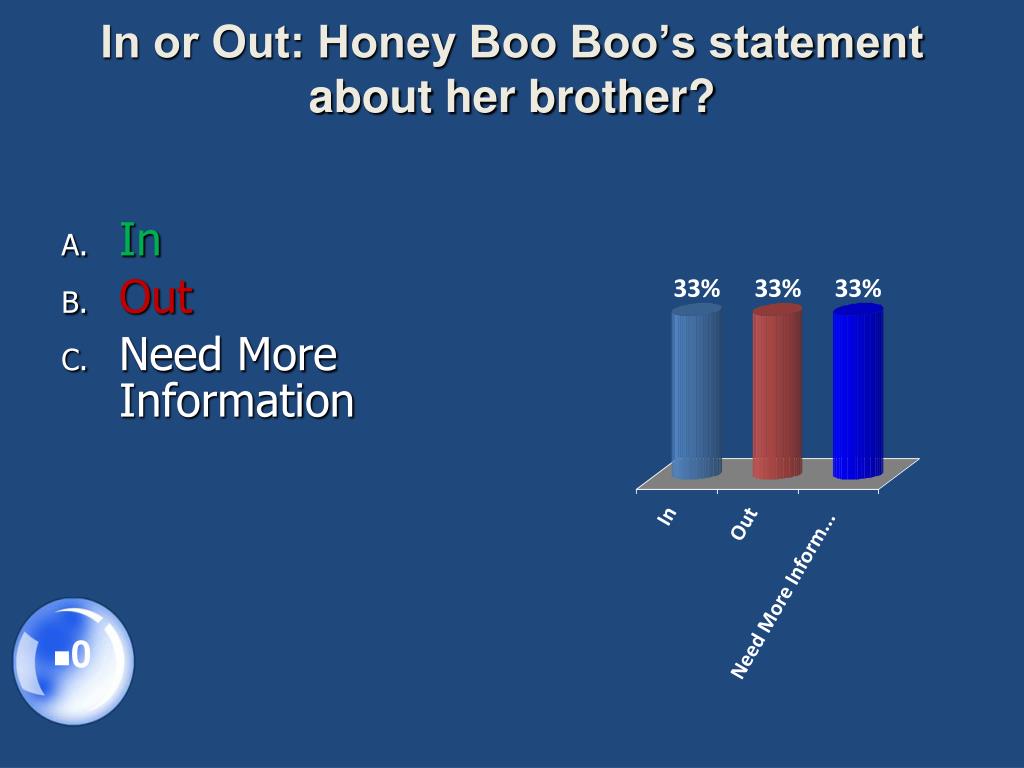 In or Out: Honey Boo Boo's statement about her brother?

A. In
B. Out
C. Need More Information

33%
33%
33%

In
Out
Need More Inform...

0